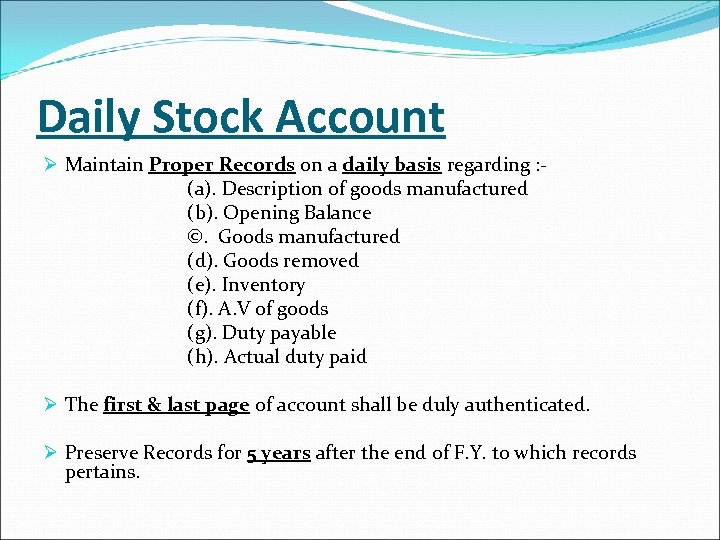 Daily Stock Account

➢ Maintain Proper Records on a daily basis regarding :-
(a). Description of goods manufactured
(b). Opening Balance
©. Goods manufactured
(d). Goods removed
(e). Inventory
(f). A.V of goods
(g). Duty payable
(h). Actual duty paid

➢ The first & last page of account shall be duly authenticated.

➢ Preserve Records for 5 years after the end of F.Y. to which records pertains.